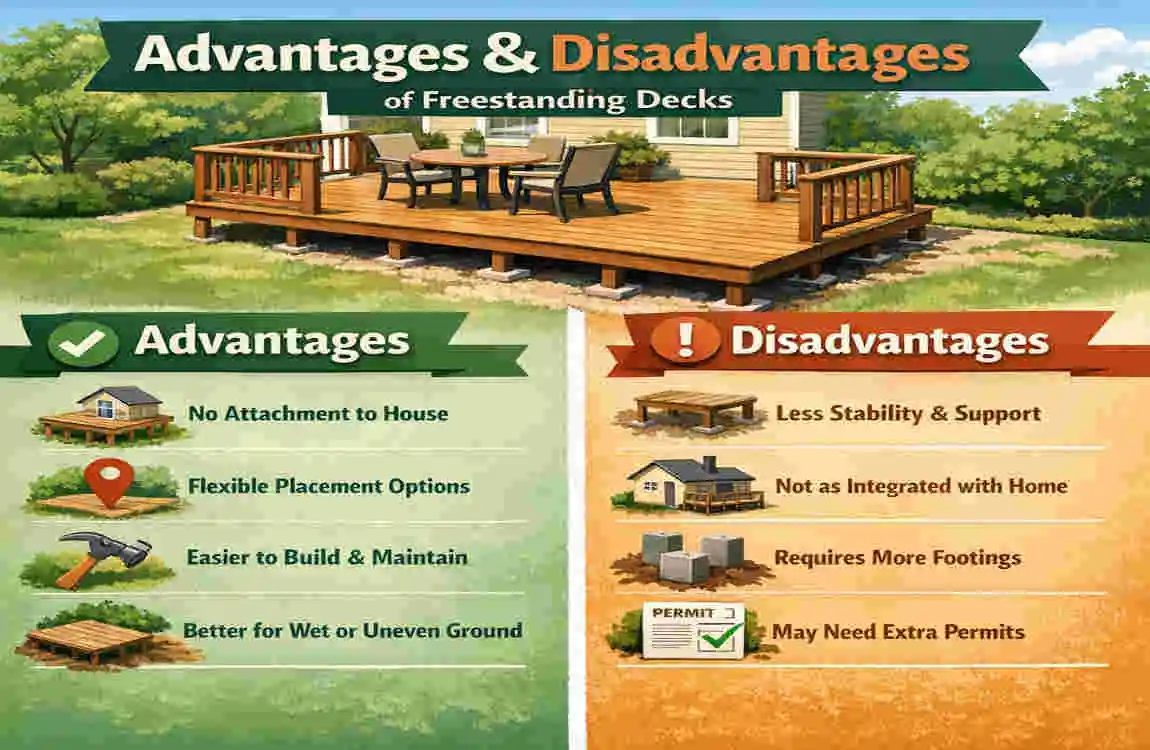 Advantages & Disadvantages
of Freestanding Decks

Advantages

No Attachment to House

Flexible Placement Options

Easier to Build & Maintain

Better for Wet or Uneven Ground

Disadvantages

Less Stability & Support

Not as Integrated with Home

Requires More Footings

PERMIT

May Need Extra Permits